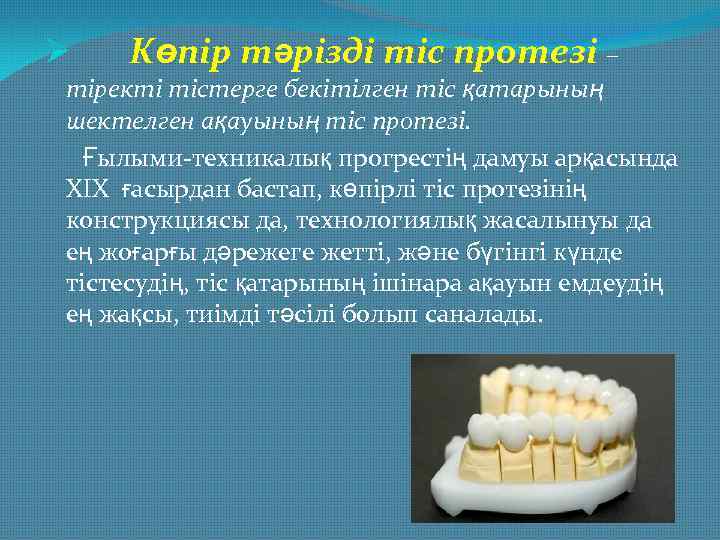 Көпір тәрізді тіс протезі – тіректі тістерге бекітілген тіс қатарының шектелген ақауының тіс протезі.

Ғылыми-техникалық прогрестің дамуы арқасында XIX ғасырдан бастап, көпірлі тіс протезінің конструкциясы да, технологиялық жасалынуы да ең жоғарғы дәрежеге жетті, және бүгінгі күнде тістесудің, тіс қатарының ішінара ақауын емдеудің ең жақсы, тиімді тәсілі болып саналады.